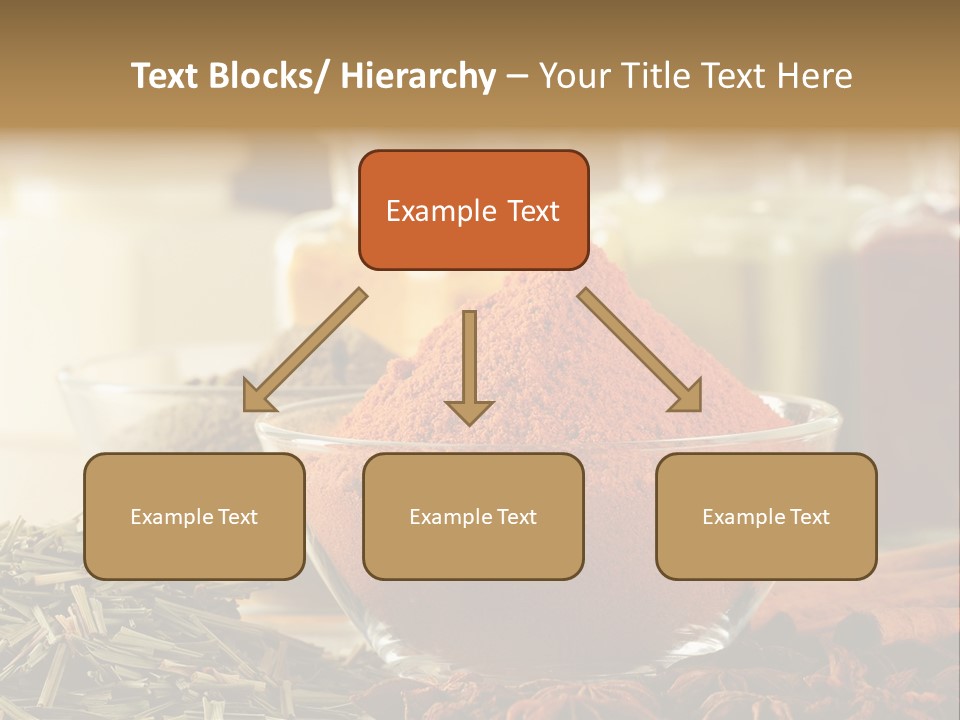 Text Blocks/ Hierarchy – Your Title Text Here

Example Text

Example Text

Example Text

Example Text